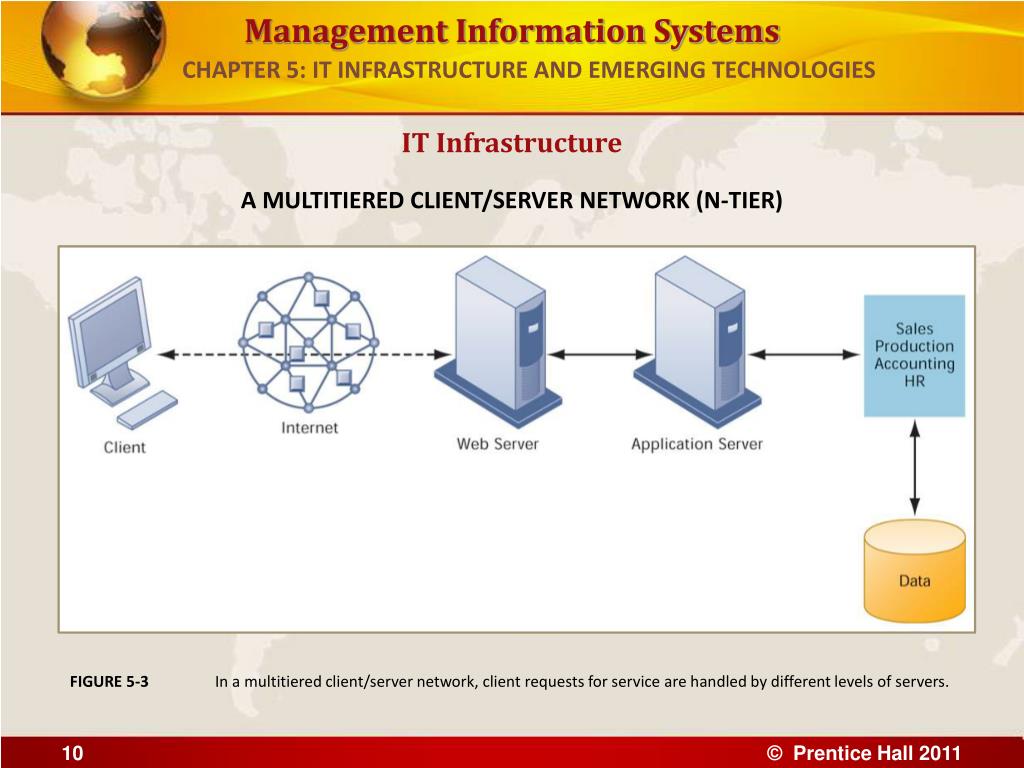 Management Information Systems
CHAPTER 5: IT INFRASTRUCTURE AND EMERGING TECHNOLOGIES

IT Infrastructure

A MULTITIERED CLIENT/SERVER NETWORK (N-TIER)

Client

Internet

Web Server

Application Server

Sales
Production
Accounting
HR

Data

FIGURE 5-3 In a multitiered client/server network, client requests for service are handled by different levels of servers.

10

© Prentice Hall 2011